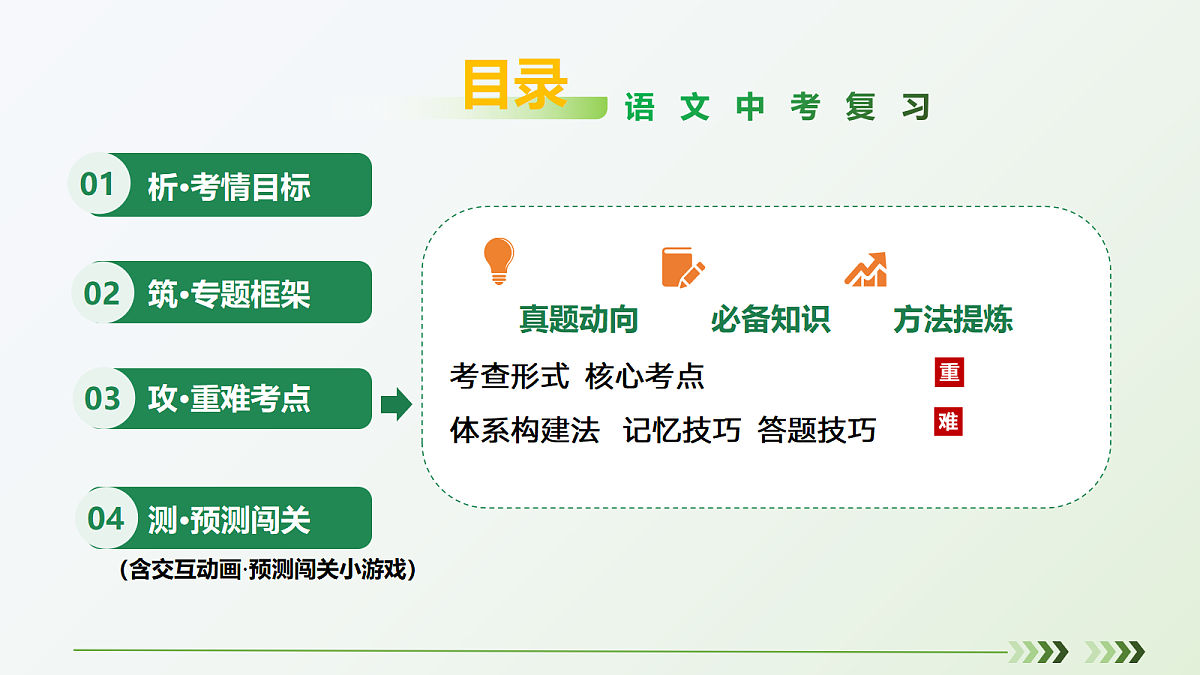 目录 语文中考复习

01 析•考情目标

02 筑•专题框架

03 攻•重难考点

04 测•预测闯关
(含交互动画·预测闯关小游戏)

真题动向 必备知识 方法提炼

考查形式 核心考点 重

体系构建法 记忆技巧 答题技巧 难